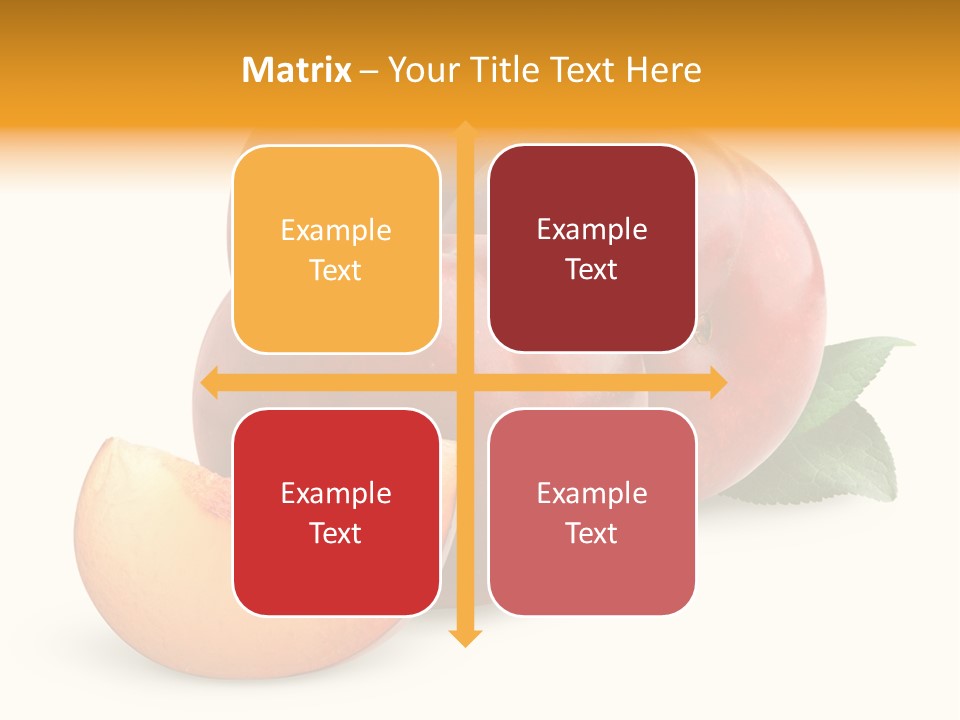 Matrix – Your Title Text Here

Example Text

Example Text

Example Text

Example Text